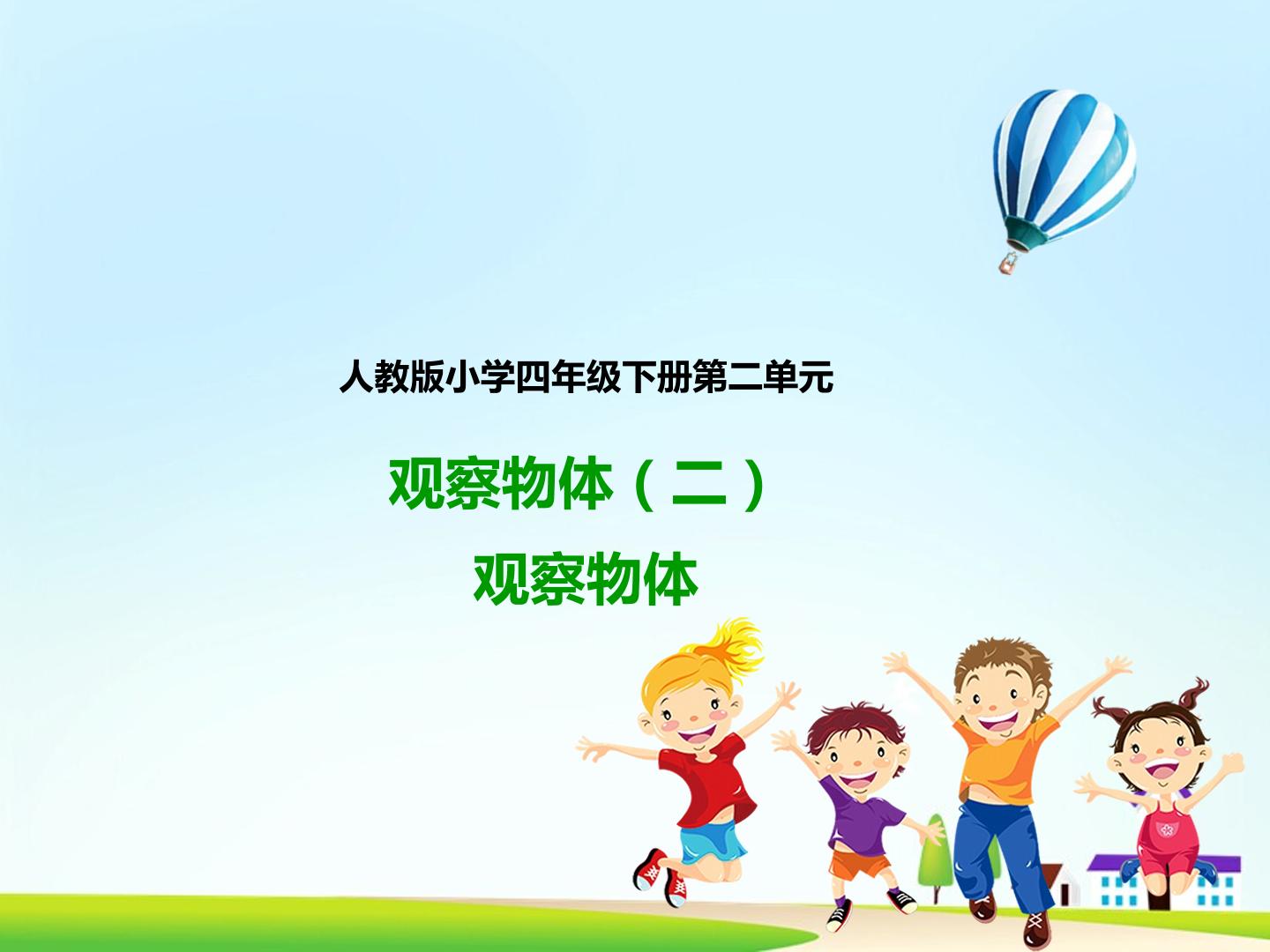 人教版小学四年级下册第二单元

观察物体（二）

观察物体